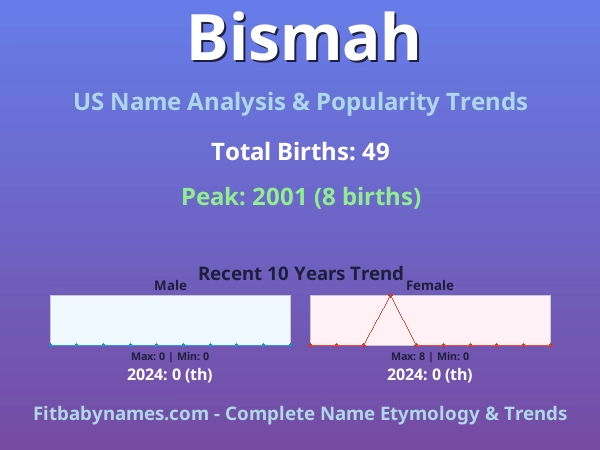 Bismah

US Name Analysis & Popularity Trends

Total Births: 49

Peak: 2001 (8 births)

Recent 10 Years Trend

Male

Max: 0 | Min: 0

2024: 0 (th)

Female

Max: 8 | Min: 0

2024: 0 (th)

Fitbabynames.com - Complete Name Etymology & Trends